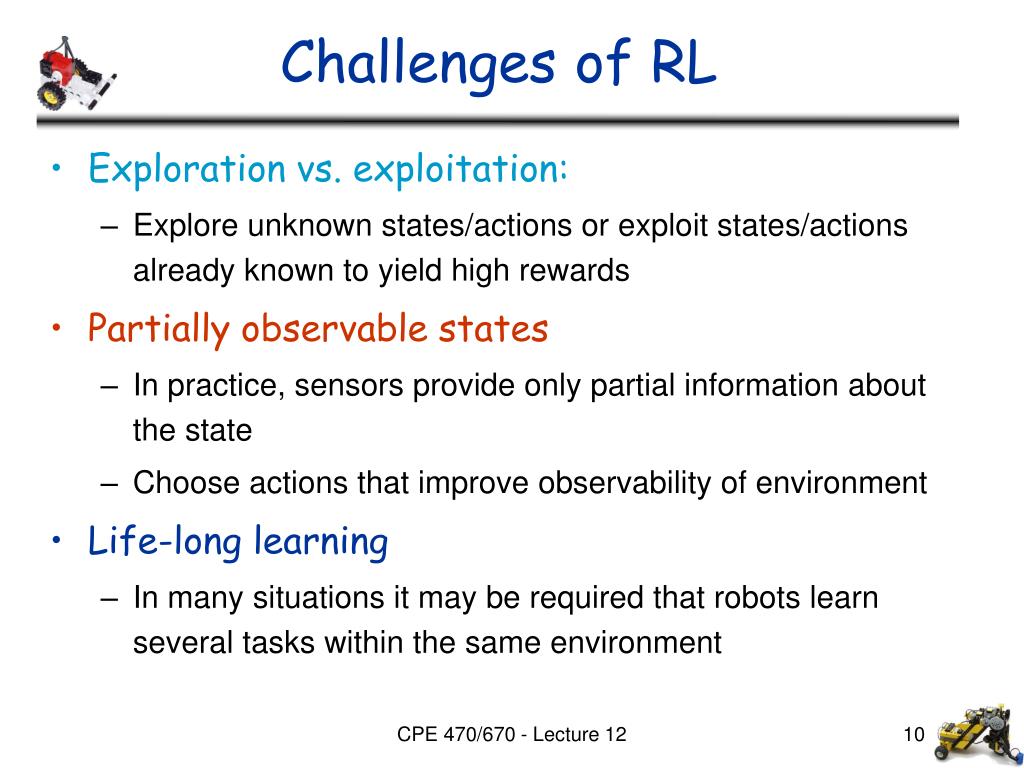 Challenges of RL

• Exploration vs. exploitation:
– Explore unknown states/actions or exploit states/actions already known to yield high rewards

• Partially observable states
– In practice, sensors provide only partial information about the state
– Choose actions that improve observability of environment

• Life-long learning
– In many situations it may be required that robots learn several tasks within the same environment

CPE 470/670 - Lecture 12

10